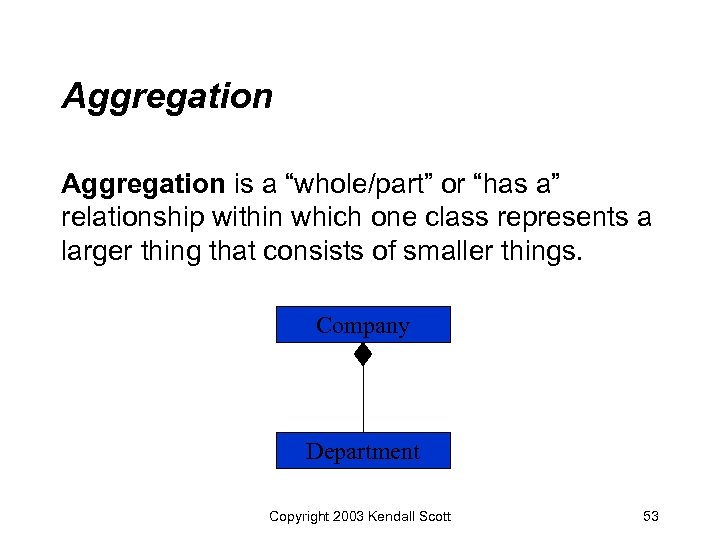 Aggregation

Aggregation is a “whole/part” or “has a” relationship within which one class represents a larger thing that consists of smaller things.

Company

Department

Copyright 2003 Kendall Scott

53